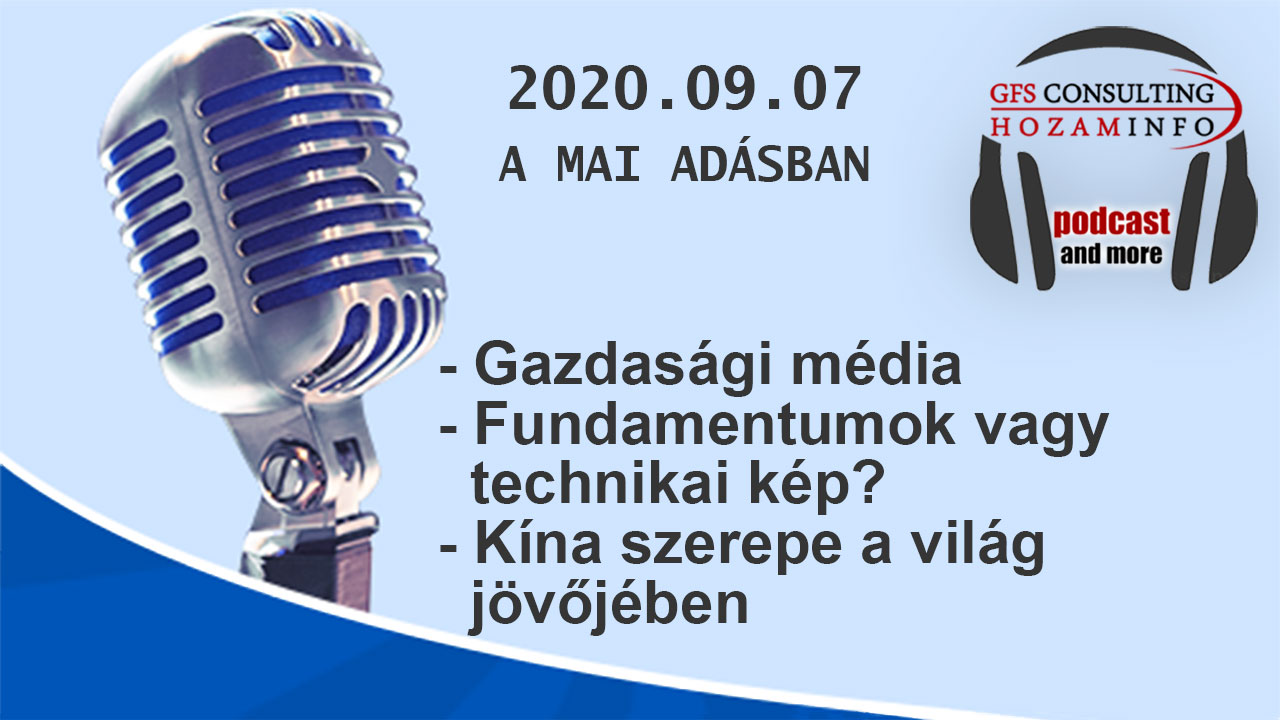 2020.09.07
A MAI ADÁSBAN

GFS CONSULTING
HOZAMINFO
podcast
and more

- Gazdasági média
- Fundamentumok vagy technikai kép?
- Kína szerepe a világ jövőjében